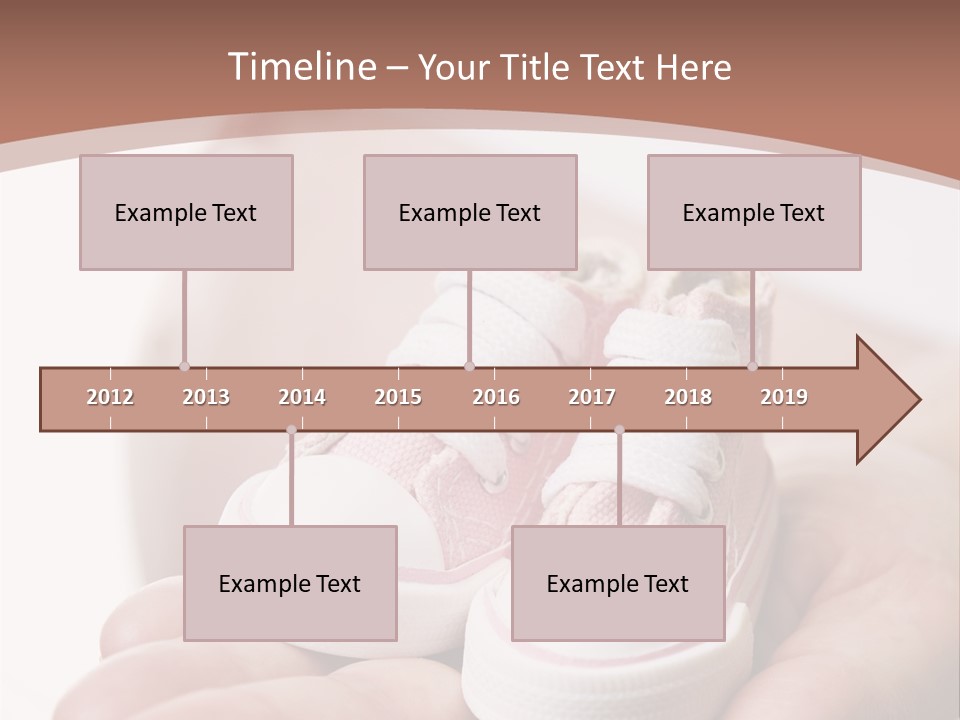 Timeline – Your Title Text Here

Example Text

Example Text

Example Text

2012 2013 2014 2015 2016 2017 2018 2019

Example Text

Example Text